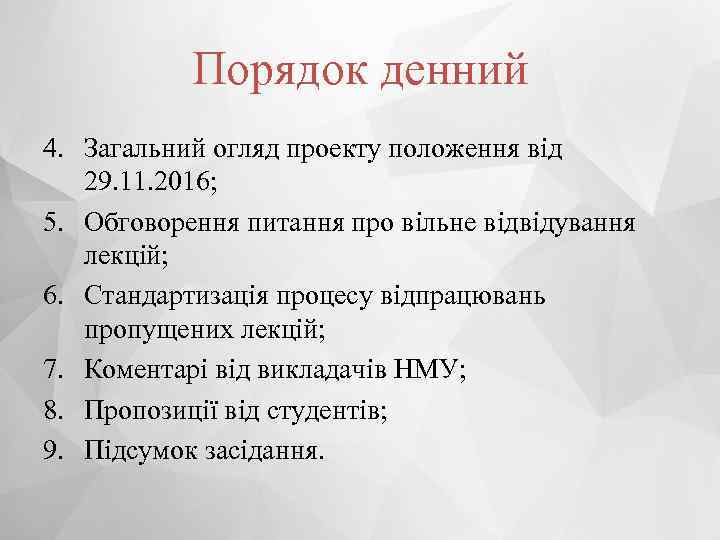 Порядок денний

4. Загальний огляд проекту положення від 29.11.2016;
5. Обговорення питання про вільне відвідування лекцій;
6. Стандартизація процесу відпрацювань пропущених лекцій;
7. Коментарі від викладачів НМУ;
8. Пропозиції від студентів;
9. Підсумок засідання.